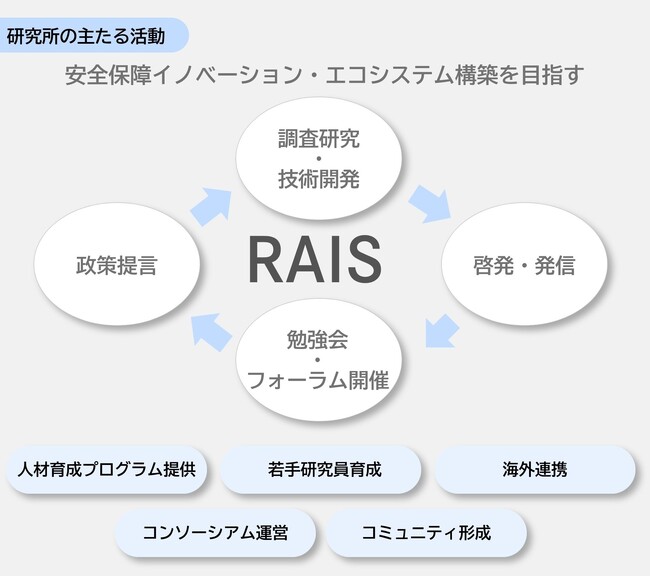 研究所の主たる活動

安全保障イノベーション・エコシステム構築を目指す

調査研究
・
技術開発

政策提言

RAIS

啓発・発信

勉強会
・
フォーラム開催

人材育成プログラム提供

若手研究員育成

海外連携

コンソーシアム運営

コミュニティ形成